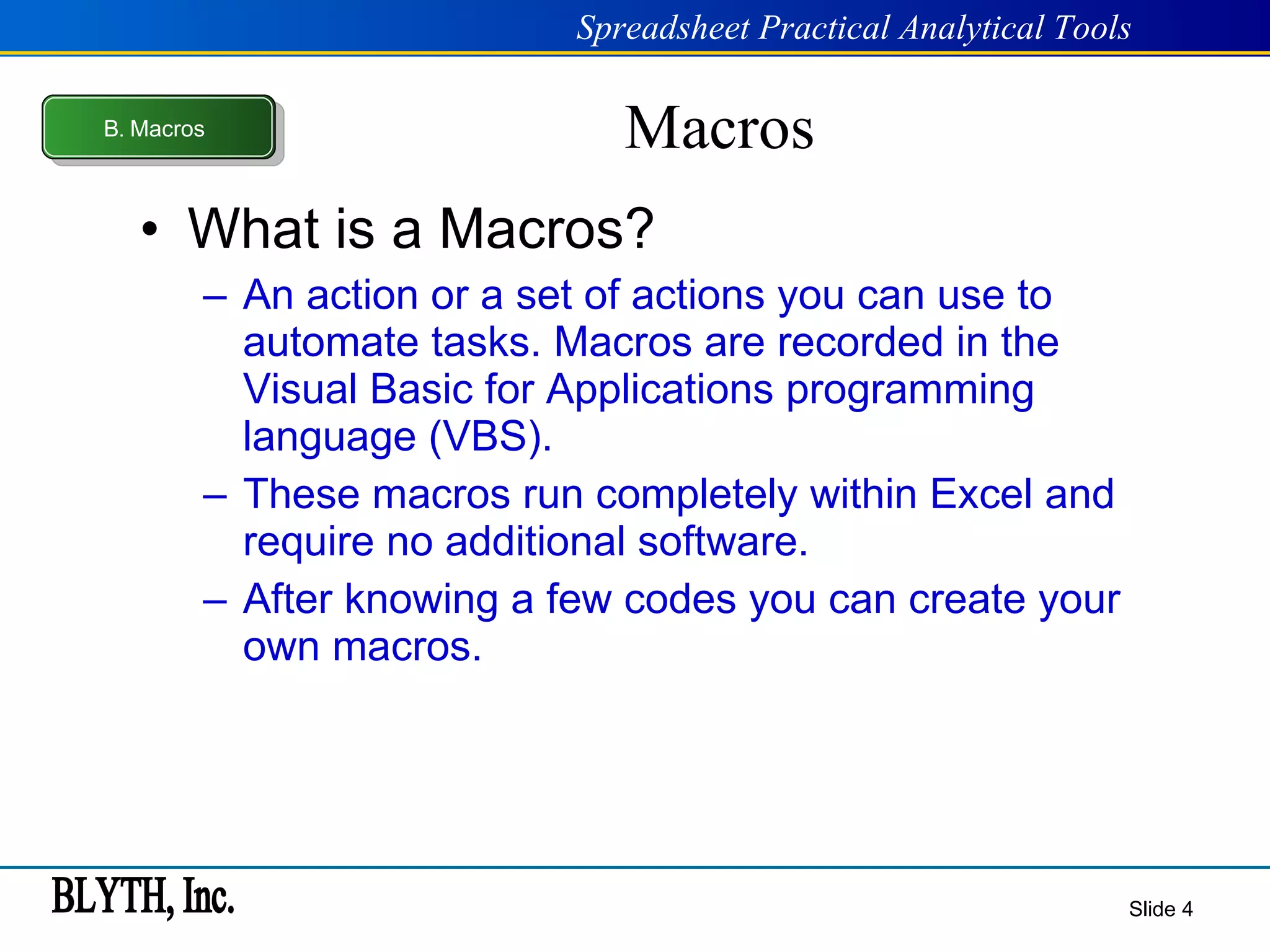 Spreadsheet Practical Analytical Tools

B. Macros

Macros

• What is a Macros?
– An action or a set of actions you can use to automate tasks. Macros are recorded in the Visual Basic for Applications programming language (VBS).
– These macros run completely within Excel and require no additional software.
– After knowing a few codes you can create your own macros.

BLYTH, Inc.

Slide 4